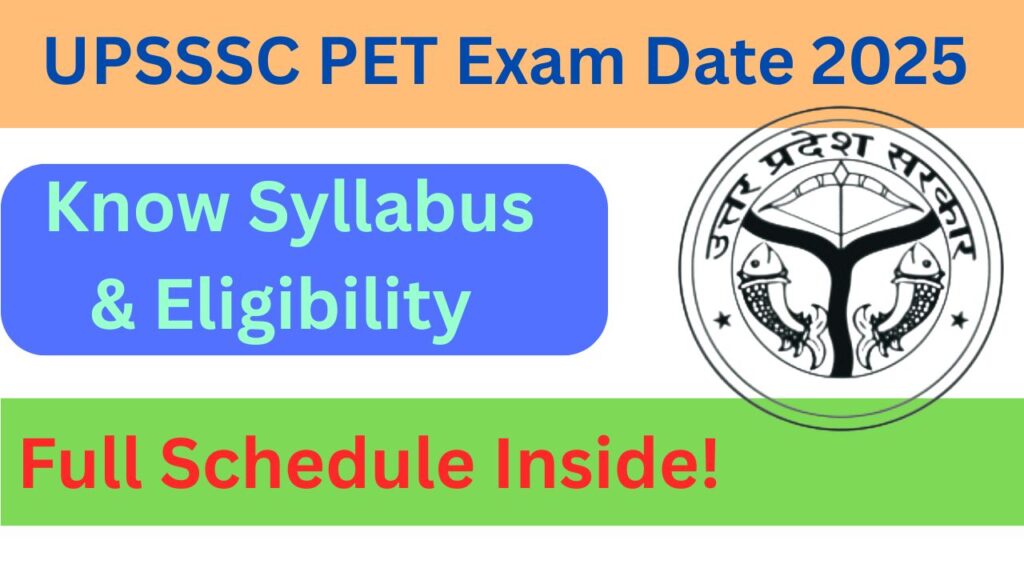 UPSSSC PET Exam Date 2025

Know Syllabus & Eligibility

उत्तर प्रदेश सरकार

Full Schedule Inside!